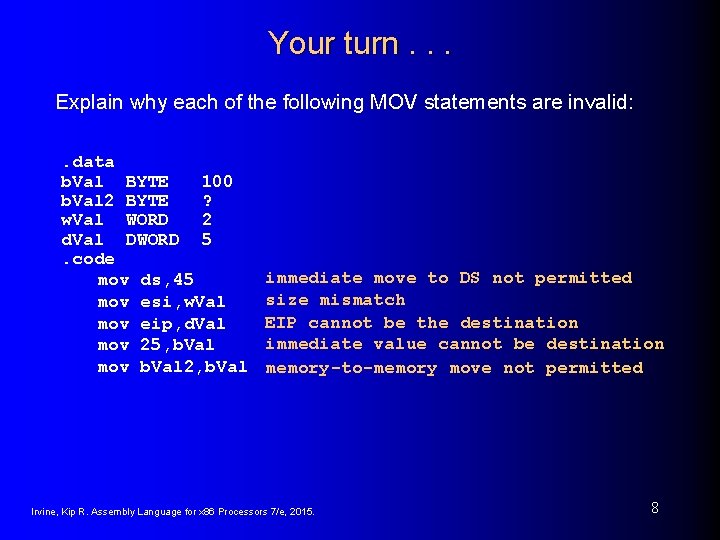 Your turn . . .

Explain why each of the following MOV statements are invalid:

.data
bVal BYTE 100
bVal2 BYTE ?
wVal WORD 2
dVal DWORD 5
.code
mov ds,45 immediate move to DS not permitted
mov esi,wVal size mismatch
mov eip,dVal EIP cannot be the destination
mov 25,bVal immediate value cannot be destination
mov bVal2,bVal memory-to-memory move not permitted

Irvine, Kip R. Assembly Language for x86 Processors 7/e, 2015.

8